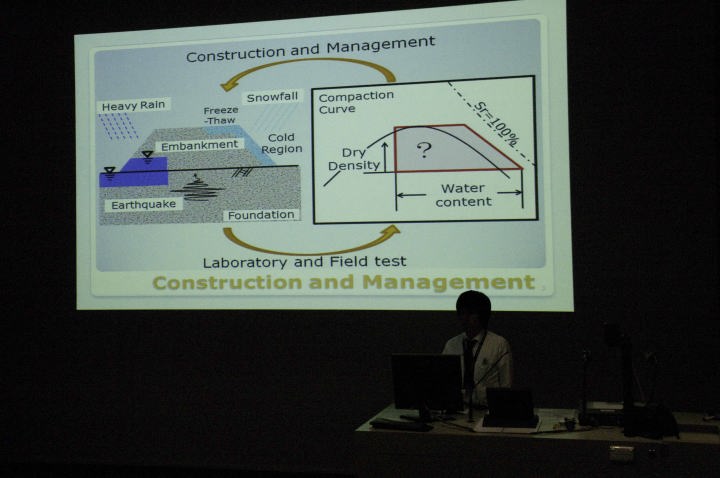 Construction and Management

Heavy Rain
Freeze -Thaw
Snowfall
Embankment
Cold Region
Earthquake
Foundation

Compaction Curve
Sr=100%
Dry Density
?
Water content

Laboratory and Field test

Construction and Management